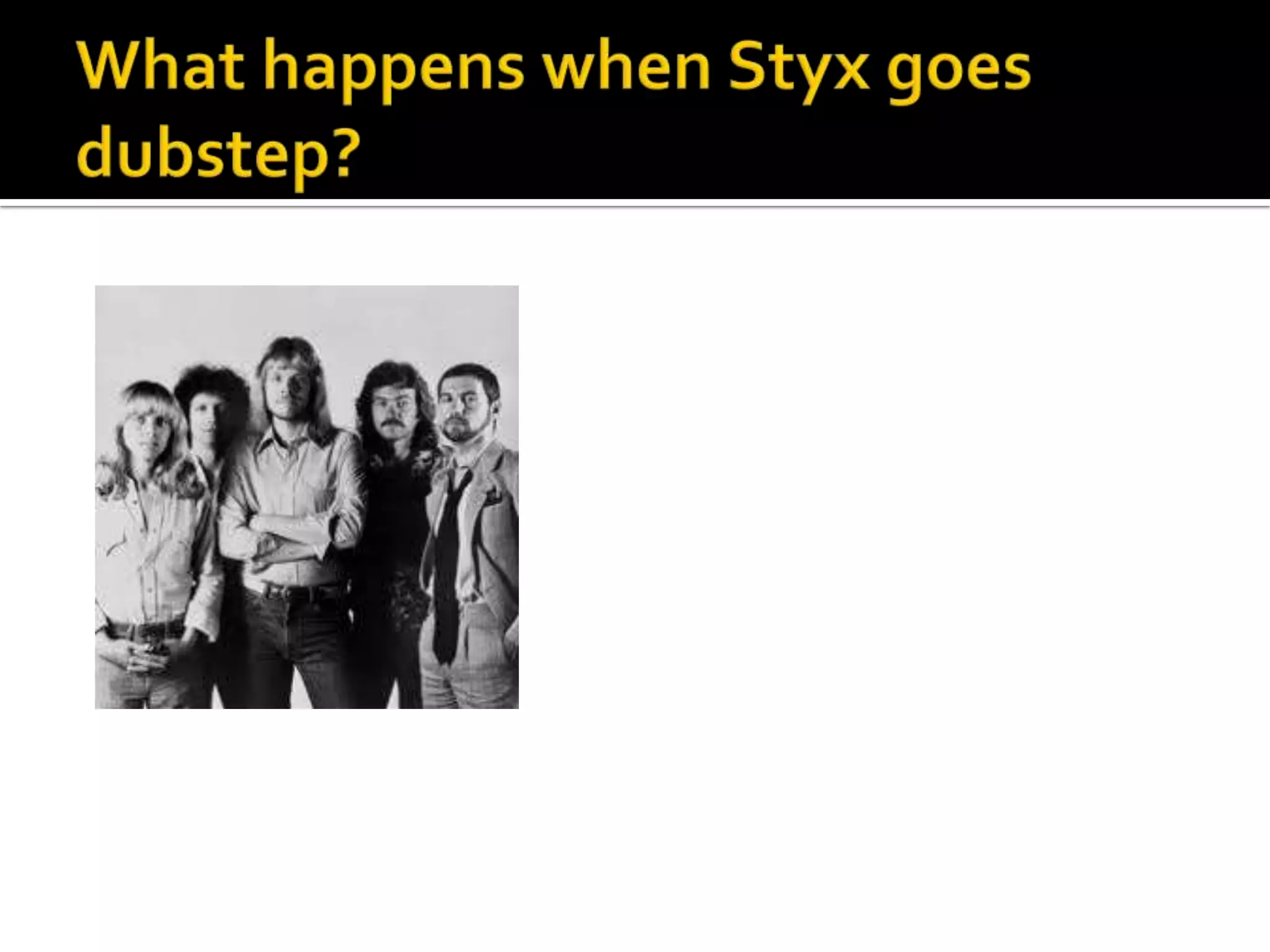 What happens when Styx goes dubstep?